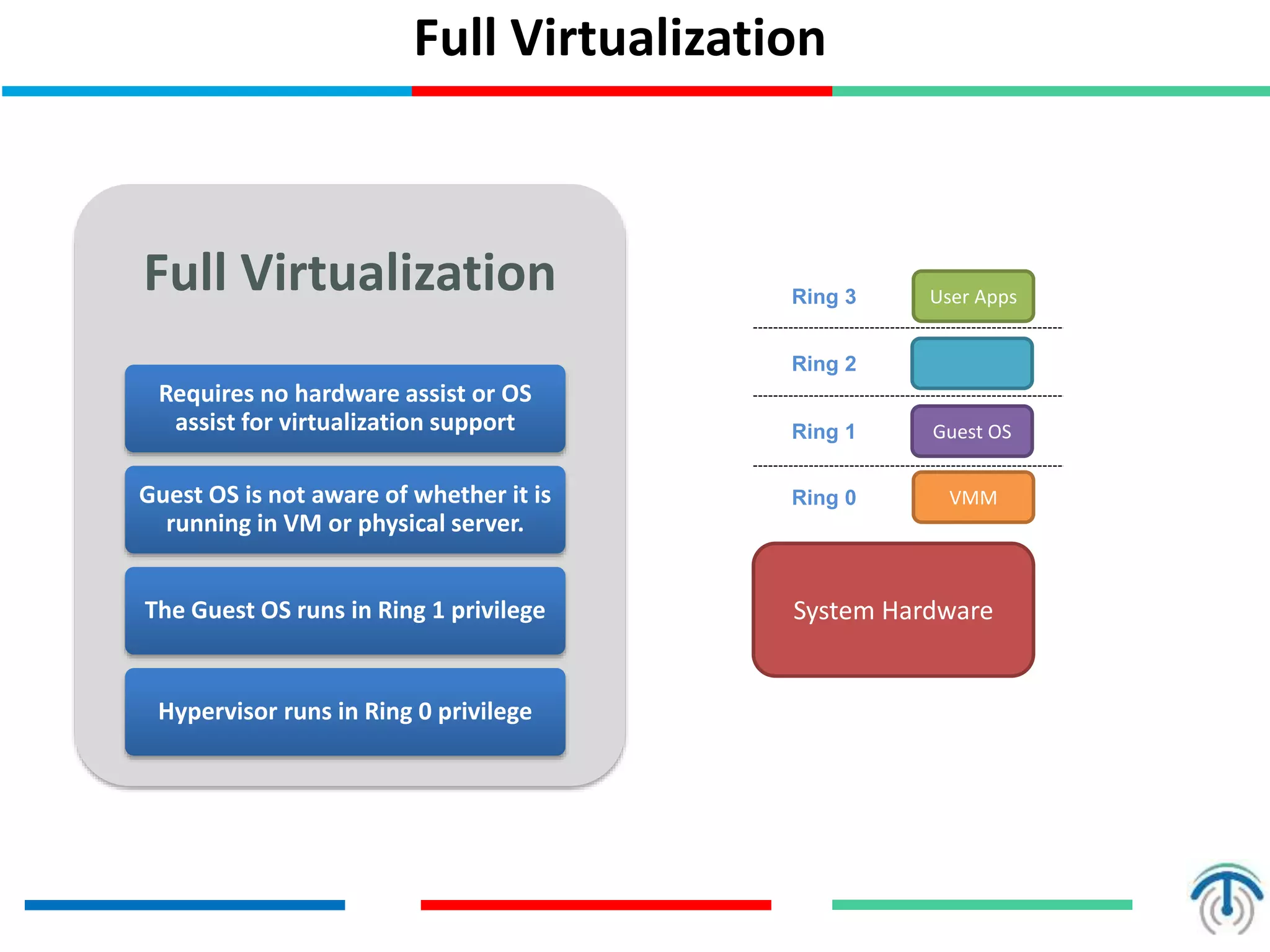 Full Virtualization

Full Virtualization

Requires no hardware assist or OS assist for virtualization support

Guest OS is not aware of whether it is running in VM or physical server.

The Guest OS runs in Ring 1 privilege

Hypervisor runs in Ring 0 privilege

Ring 3 User Apps

Ring 2

Ring 1 Guest OS

Ring 0 VMM

System Hardware